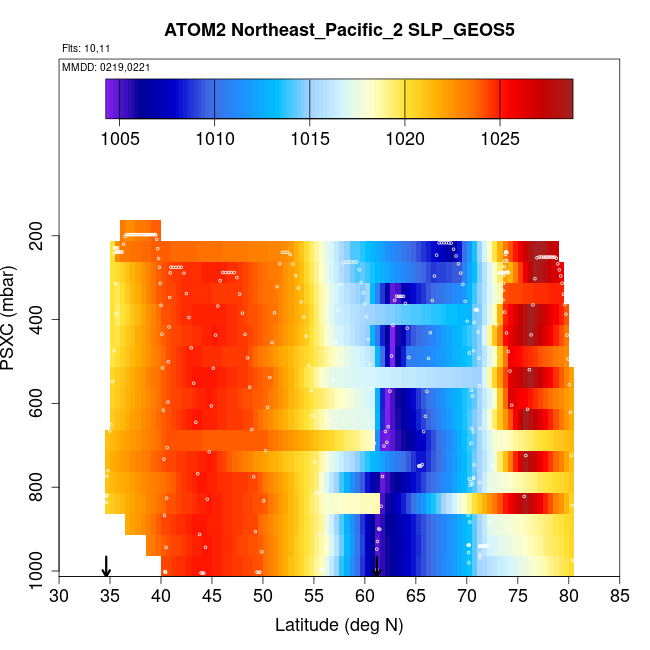 ATOM2 Northeast_Pacific_2 SLP_GEOS5

Flts: 10,11

MMDD: 0219,0221

1005 1010 1015 1020 1025

PSXC (mbar)

200
400
600
800
1000

30 35 40 45 50 55 60 65 70 75 80 85

Latitude (deg N)